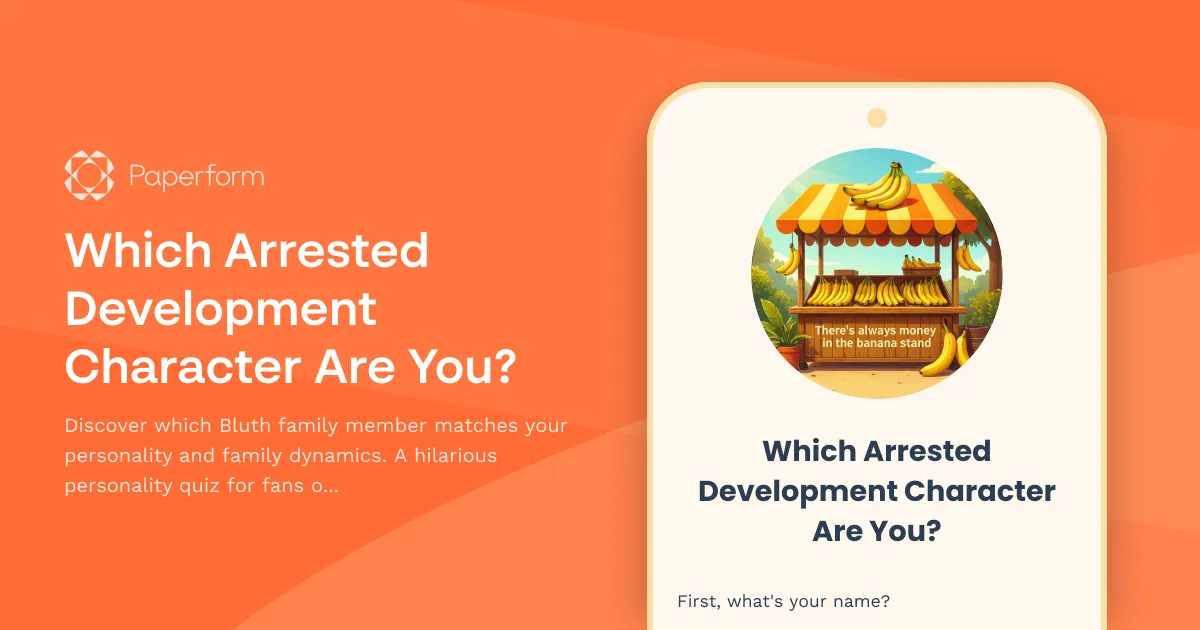 Paperform

Which Arrested Development Character Are You?

Discover which Bluth family member matches your personality and family dynamics. A hilarious personality quiz for fans o...

There's always money in the banana stand

Which Arrested Development Character Are You?

First, what's your name?